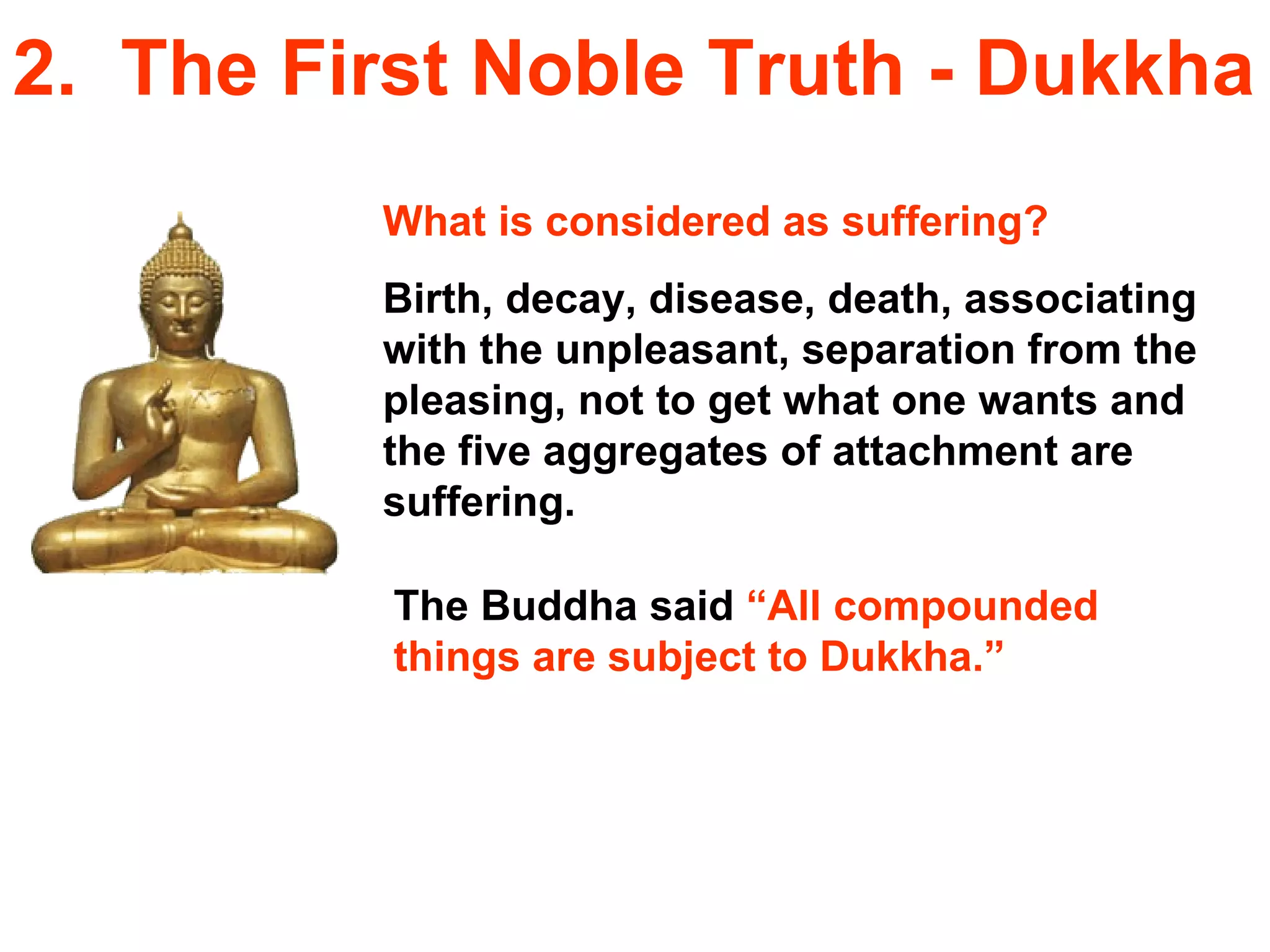 2. The First Noble Truth - Dukkha

What is considered as suffering?

Birth, decay, disease, death, associating with the unpleasant, separation from the pleasing, not to get what one wants and the five aggregates of attachment are suffering.

The Buddha said “All compounded things are subject to Dukkha.”